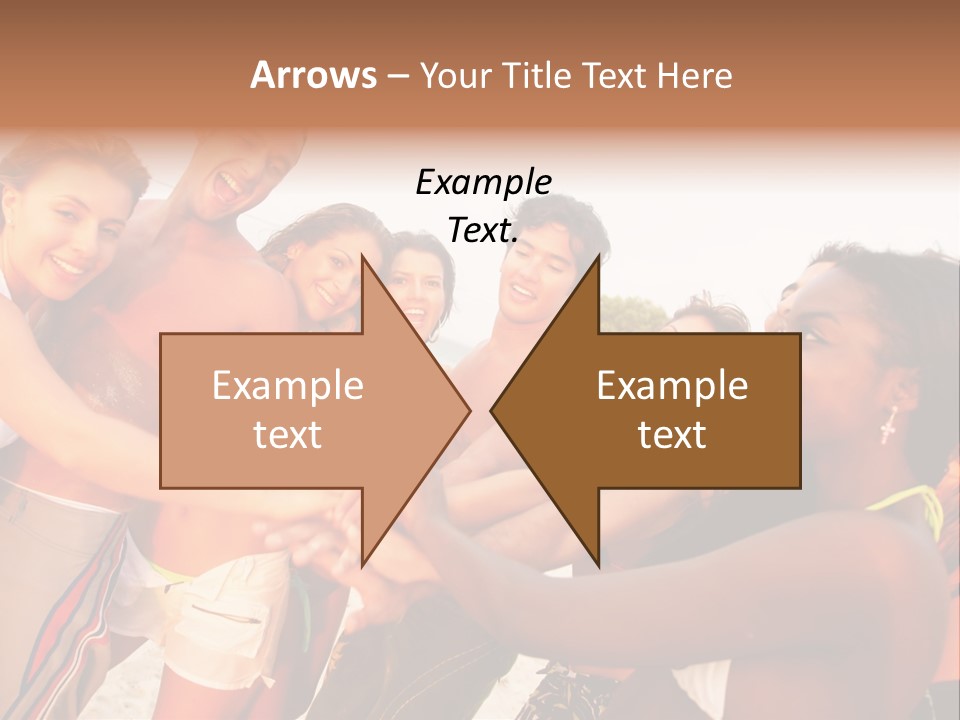 Arrows – Your Title Text Here

Example Text.

Example text

Example text